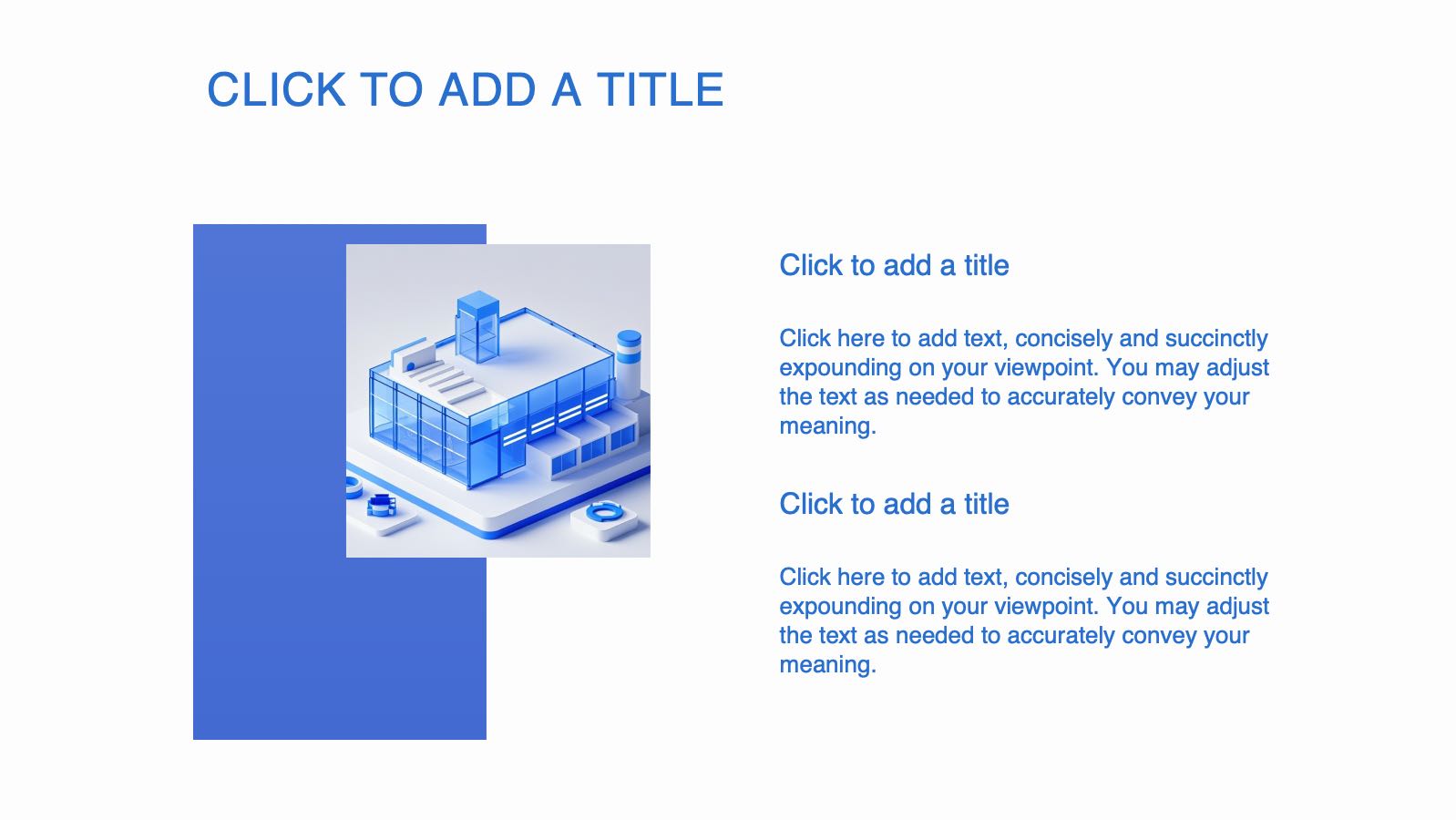 CLICK TO ADD A TITLE

Click to add a title

Click here to add text, concisely and succinctly expounding on your viewpoint. You may adjust the text as needed to accurately convey your meaning.

Click to add a title

Click here to add text, concisely and succinctly expounding on your viewpoint. You may adjust the text as needed to accurately convey your meaning.